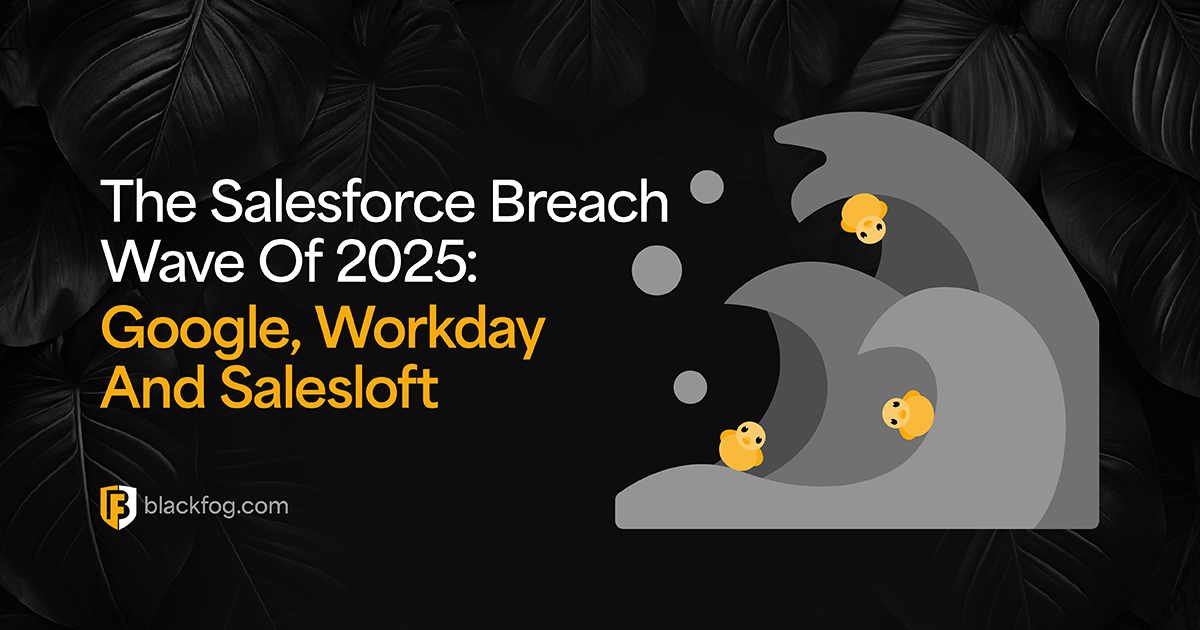 The Salesforce Breach Wave Of 2025: Google, Workday And Salesloft

blackfog.com